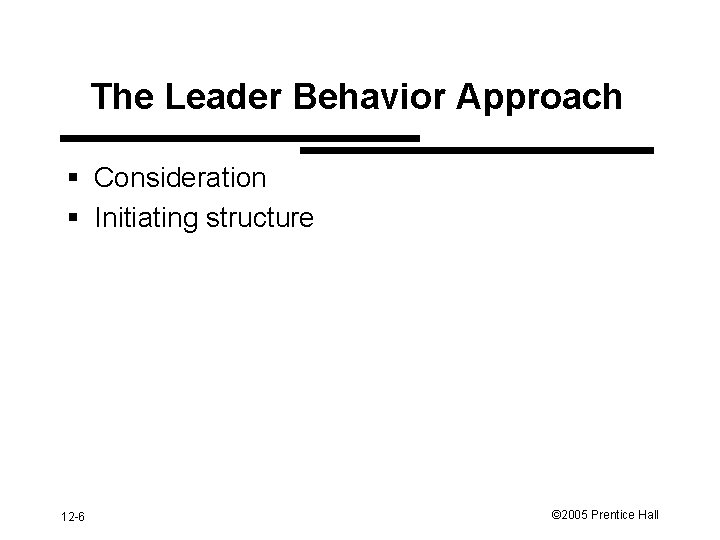 The Leader Behavior Approach

▪ Consideration
▪ Initiating structure

12-6

©2005 Prentice Hall